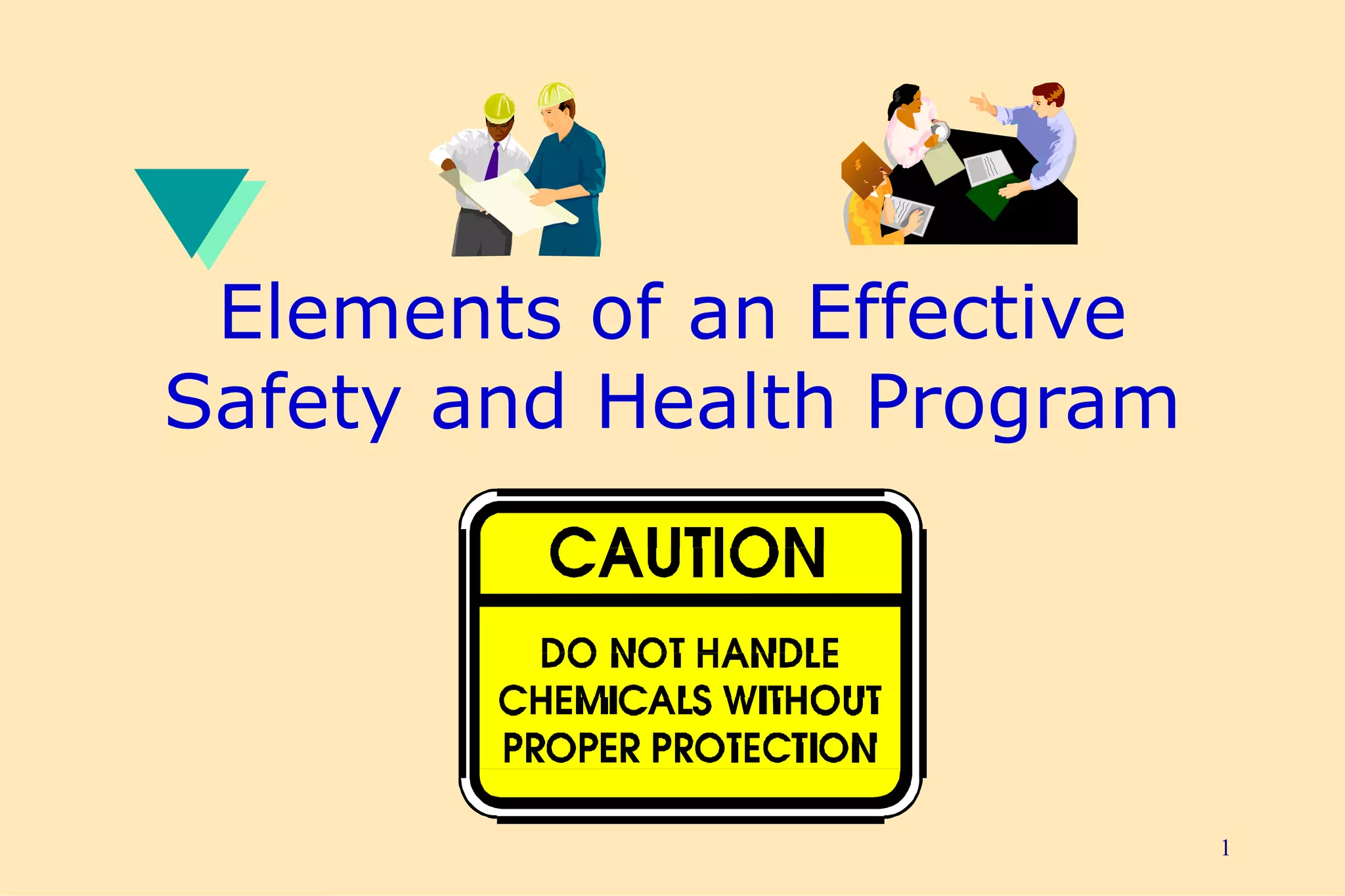 Elements of an Effective Safety and Health Program

CAUTION

DO NOT HANDLE CHEMICALS WITHOUT PROPER PROTECTION

1